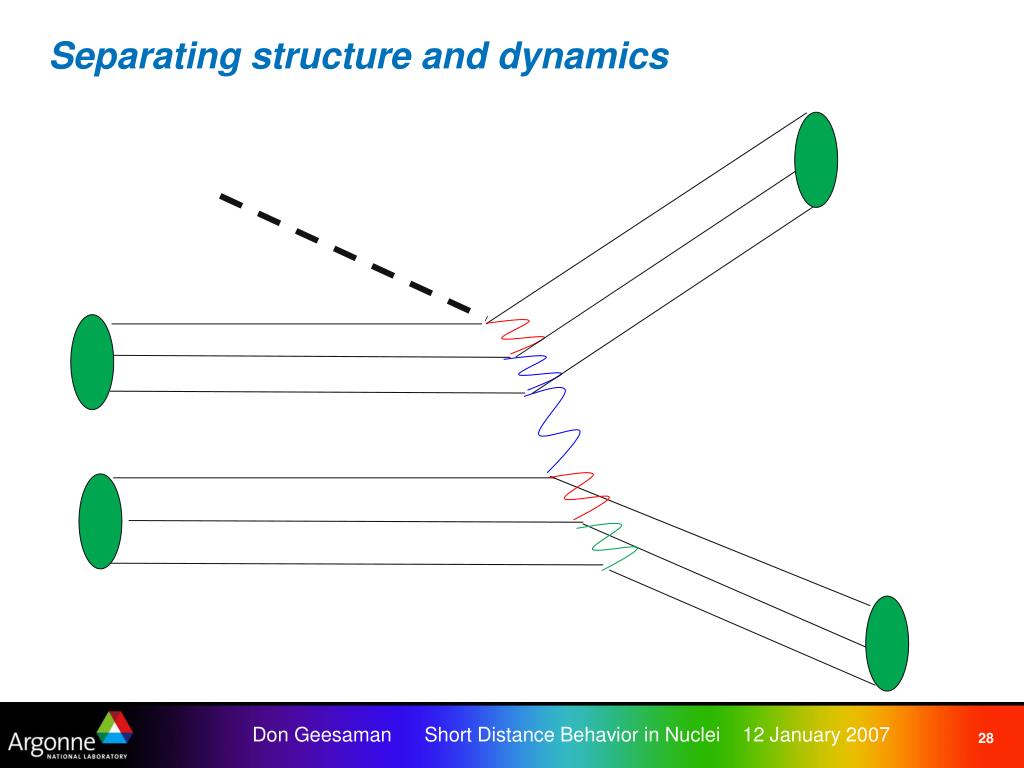 Separating structure and dynamics

Argonne NATIONAL LABORATORY

Don Geesaman Short Distance Behavior in Nuclei 12 January 2007

28